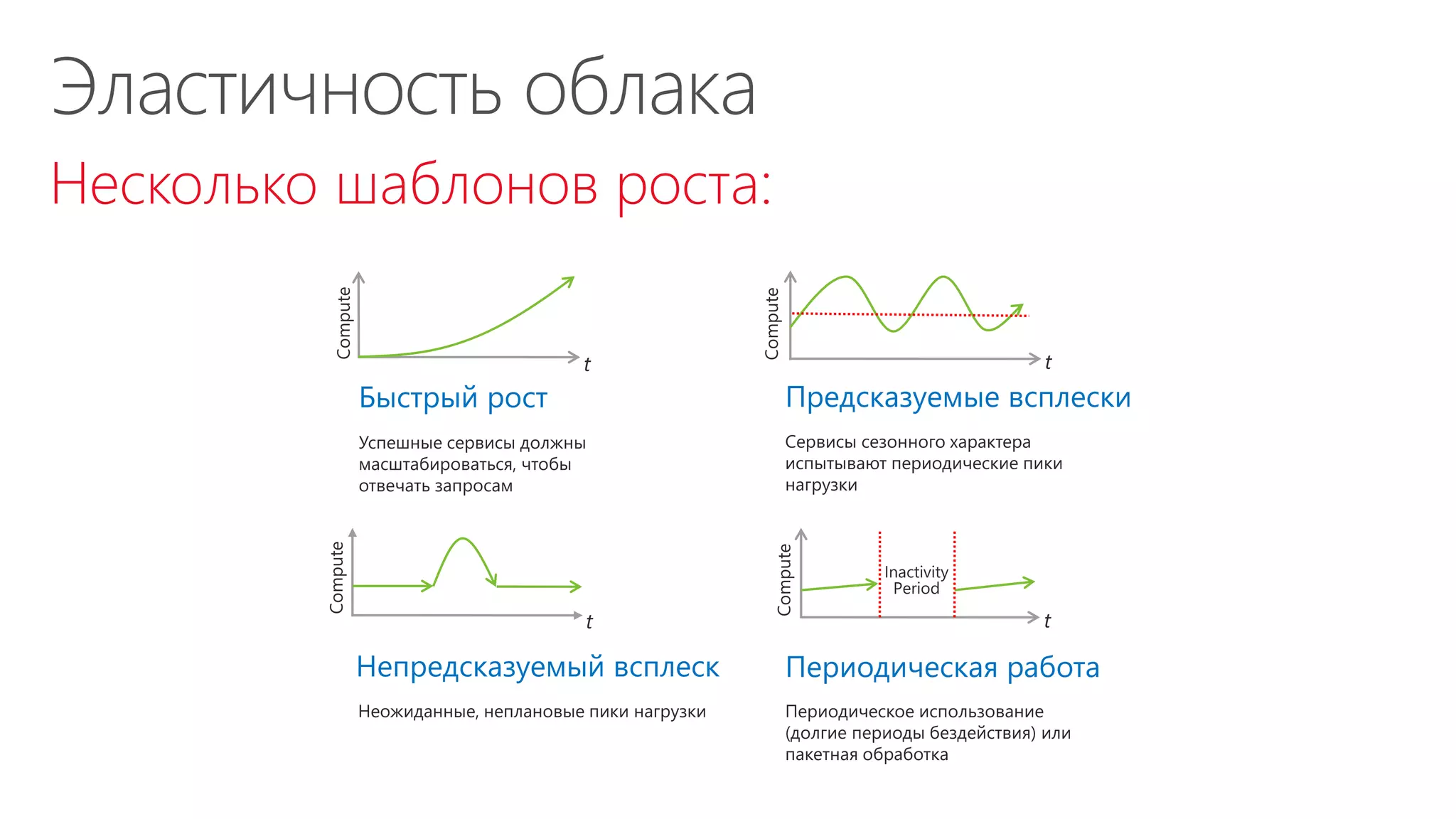 Эластичность облака

Несколько шаблонов роста:

Compute
t

Быстрый рост

Успешные сервисы должны масштабироваться, чтобы отвечать запросам

Compute
t

Предсказуемые всплески

Сервисы сезонного характера испытывают периодические пики нагрузки

Compute
t

Непредсказуемый всплеск

Неожиданные, неплановые пики нагрузки

Compute
Inactivity Period
t

Периодическая работа

Периодическое использование (долгие периоды бездействия) или пакетная обработка